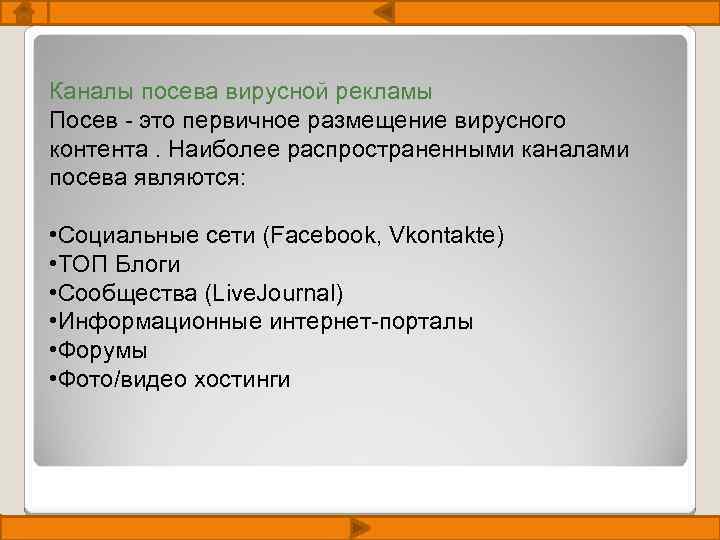 Каналы посева вирусной рекламы
Посев - это первичное размещение вирусного контента . Наиболее распространенными каналами посева являются:

•Социальные сети (Facebook, Vkontakte)
•ТОП Блоги
•Сообщества (LiveJournal)
•Информационные интернет-порталы
•Форумы
•Фото/видео хостинги